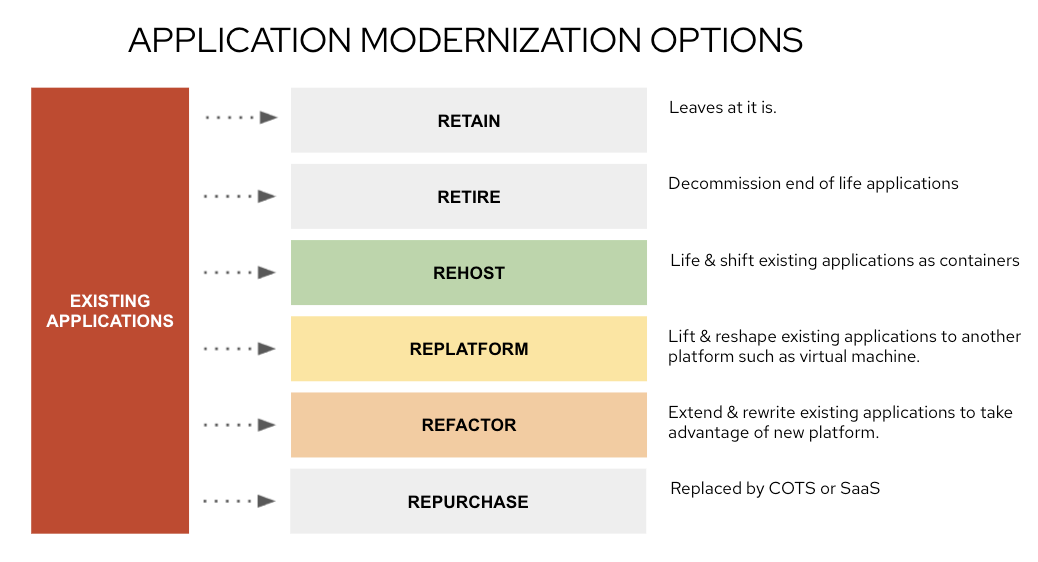 APPLICATION MODERNIZATION OPTIONS

EXISTING APPLICATIONS

RETAIN

Leaves at it is.

RETIRE

Decommission end of life applications

REHOST

Life & shift existing applications as containers

REPLATFORM

Lift & reshape existing applications to another platform such as virtual machine.

REFACTOR

Extend & rewrite existing applications to take advantage of new platform.

REPURCHASE

Replaced by COTS or SaaS